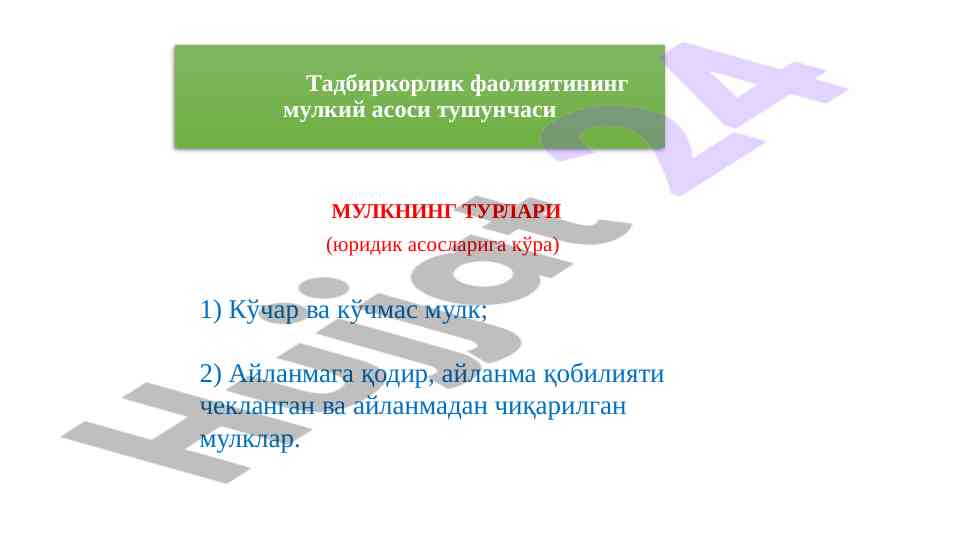 Тадбиркорлик фаолиятининг мулкий асоси тушунчаси

МУЛКНИНГ ТУРЛАРИ
(юридик асосларига кўра)

1) Кўчар ва кўчмас мулк;

2) Айланмага қодир, айланма қобилияти чекланган ва айланмадан чиқарилган мулклар.

Hujjat 24